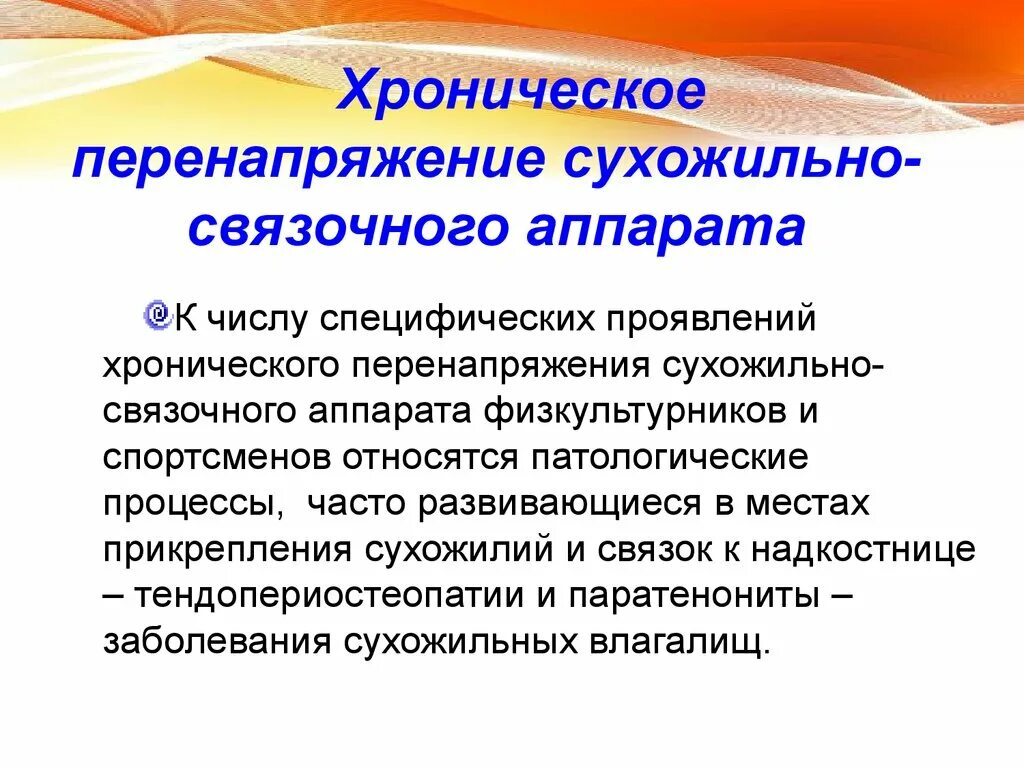 Хроническое перенапряжение сухожильно-связочного аппарата

К числу специфических проявлений хронического перенапряжения сухожильно-связочного аппарата физкультурников и спортсменов относятся патологические процессы, часто развивающиеся в местах прикрепления сухожилий и связок к надкостнице – тендопериостеопатии и паратенониты – заболевания сухожильных влагалищ.